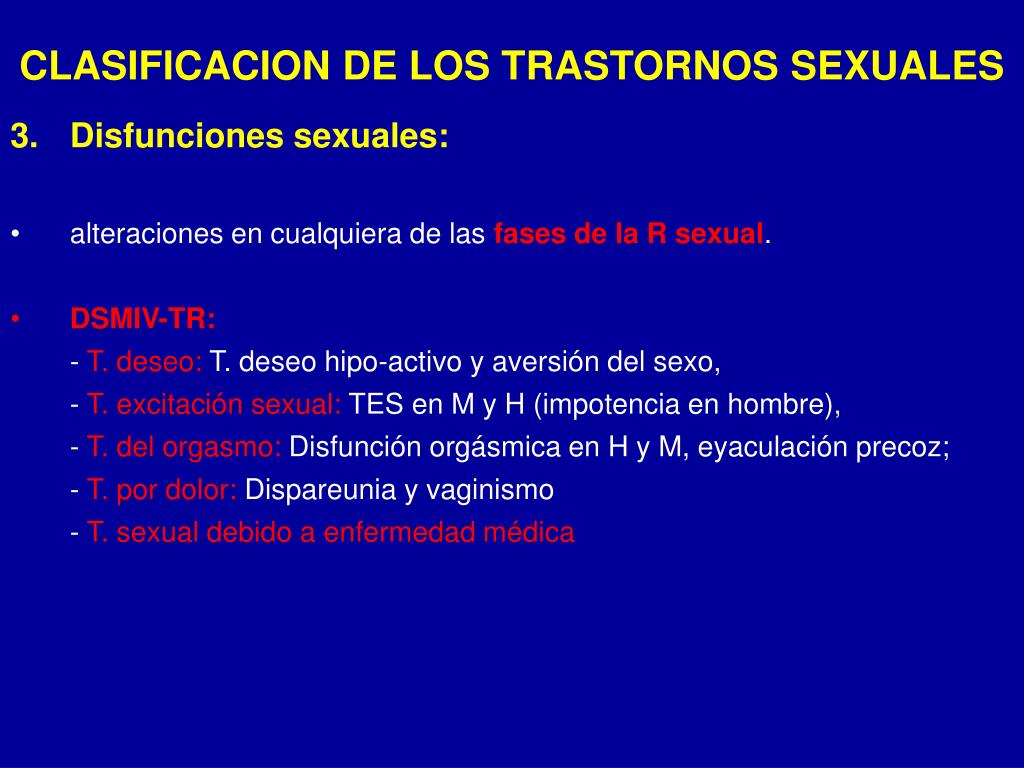 CLASIFICACION DE LOS TRASTORNOS SEXUALES

3. Disfunciones sexuales:

• alteraciones en cualquiera de las fases de la R sexual.

• DSMIV-TR:
- T. deseo: T. deseo hipo-activo y aversión del sexo,
- T. excitación sexual: TES en M y H (impotencia en hombre),
- T. del orgasmo: Disfunción orgásmica en H y M, eyaculación precoz;
- T. por dolor: Dispareunia y vaginismo
- T. sexual debido a enfermedad médica